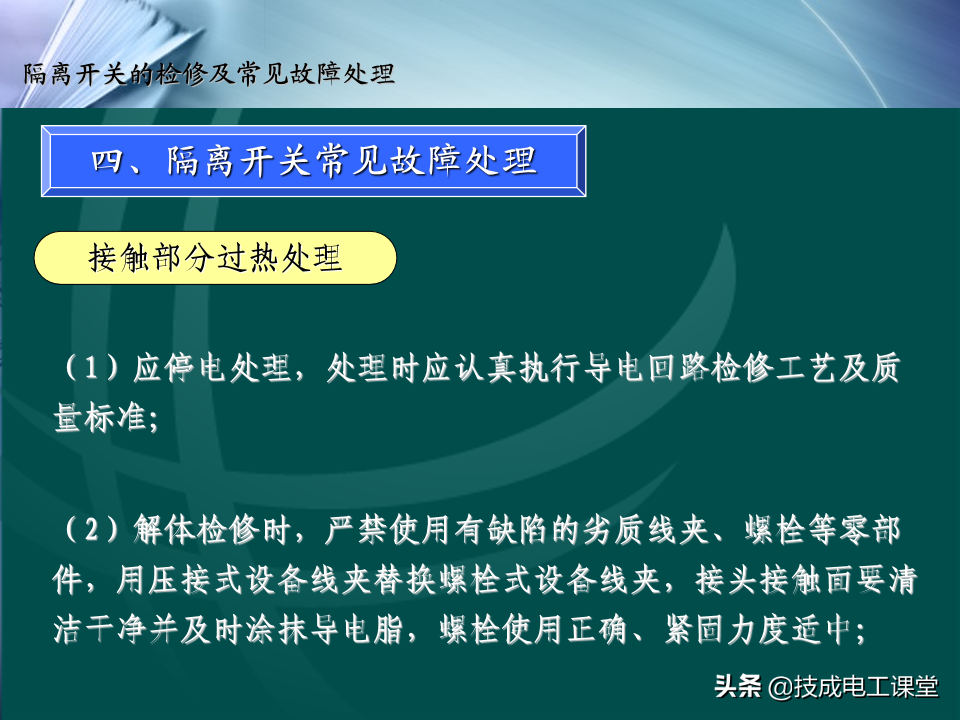 隔离开关的检修及常见故障处理

四、隔离开关常见故障处理

接触部分过热处理

（1）应停电处理，处理时应认真执行导电回路检修工艺及质量标准；

（2）解体检修时，严禁使用有缺陷的劣质线夹、螺栓等零部件，用压接式设备线夹替换螺栓式设备线夹，接头接触面要清洁干净并及时涂抹导电脂，螺栓使用正确、紧固力度适中；

头条 @技成电工课堂